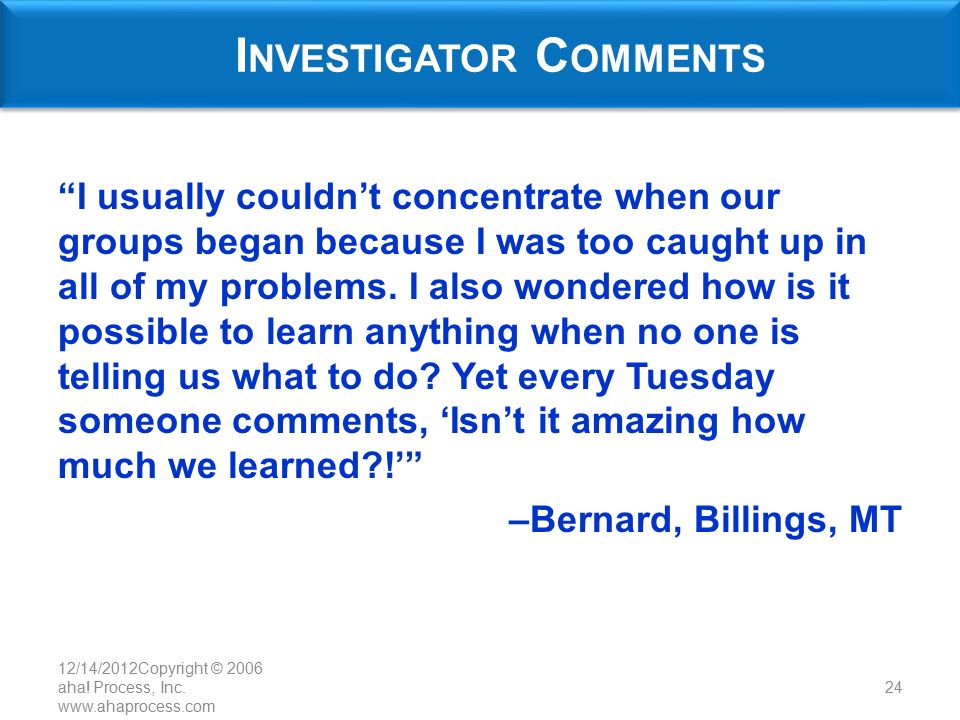 INVESTIGATOR COMMENTS

“I usually couldn’t concentrate when our groups began because I was too caught up in all of my problems. I also wondered how is it possible to learn anything when no one is telling us what to do? Yet every Tuesday someone comments, ‘Isn’t it amazing how much we learned?!’”

–Bernard, Billings, MT

12/14/2012Copyright © 2006 aha! Process, Inc. www.ahaprocess.com

24